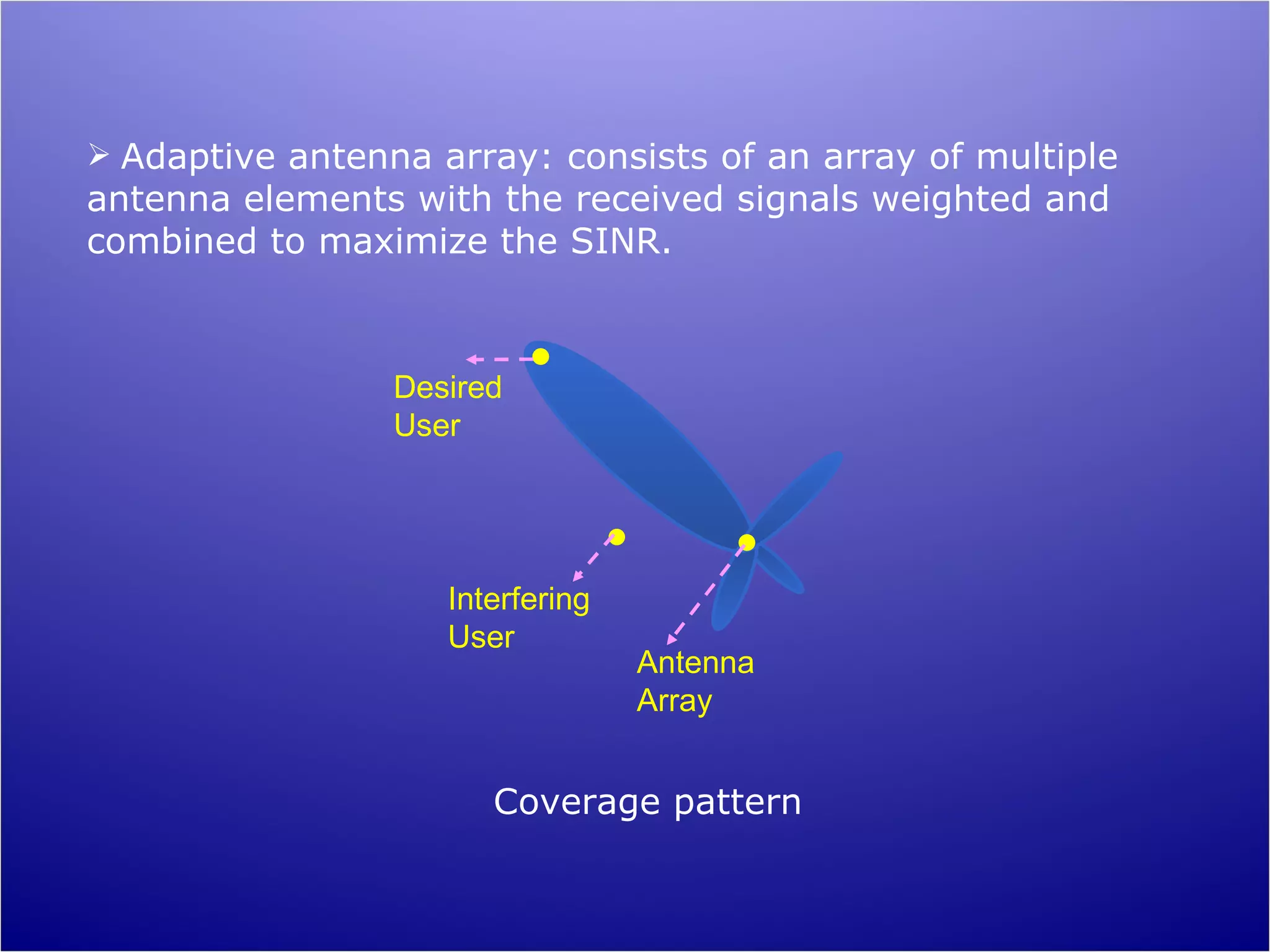 ➢ Adaptive antenna array: consists of an array of multiple antenna elements with the received signals weighted and combined to maximize the SINR.

Desired User

Interfering User

Antenna Array

Coverage pattern